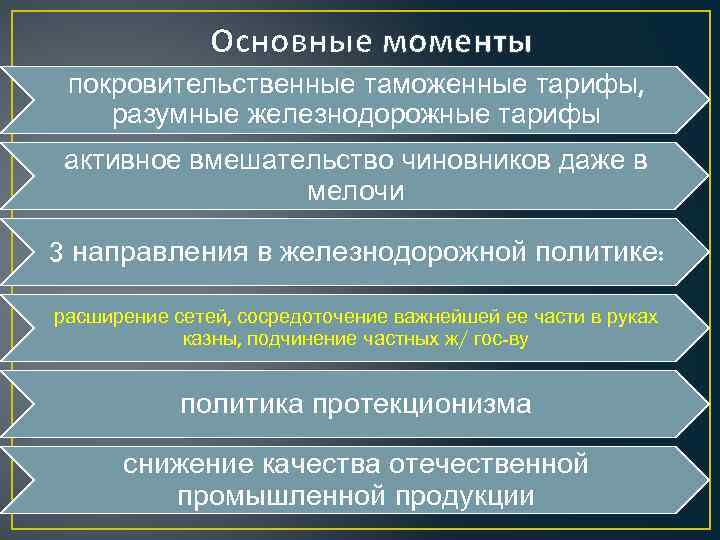 Основные моменты

покровительственные таможенные тарифы, разумные железнодорожные тарифы

активное вмешательство чиновников даже в мелочи

3 направления в железнодорожной политике:

расширение сетей, сосредоточение важнейшей ее части в руках казны, подчинение частных ж/ гос-ву

политика протекционизма

снижение качества отечественной промышленной продукции